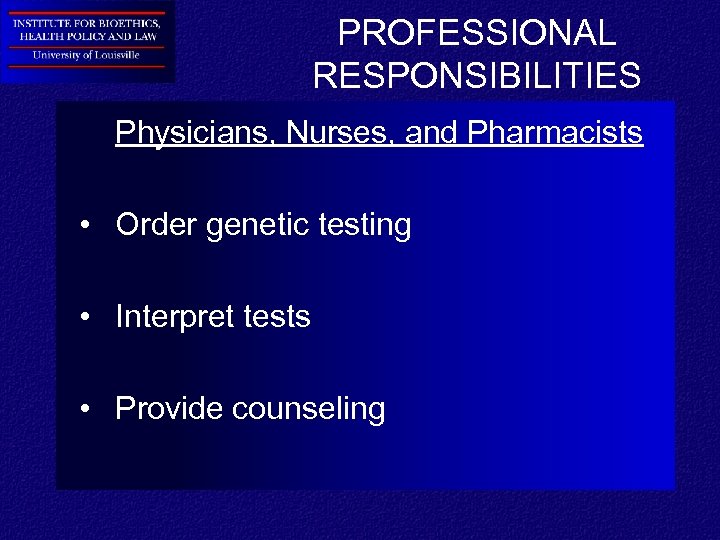 INSTITUTE FOR BIOETHICS, HEALTH POLICY AND LAW
University of Louisville

PROFESSIONAL RESPONSIBILITIES

Physicians, Nurses, and Pharmacists

• Order genetic testing

• Interpret tests

• Provide counseling